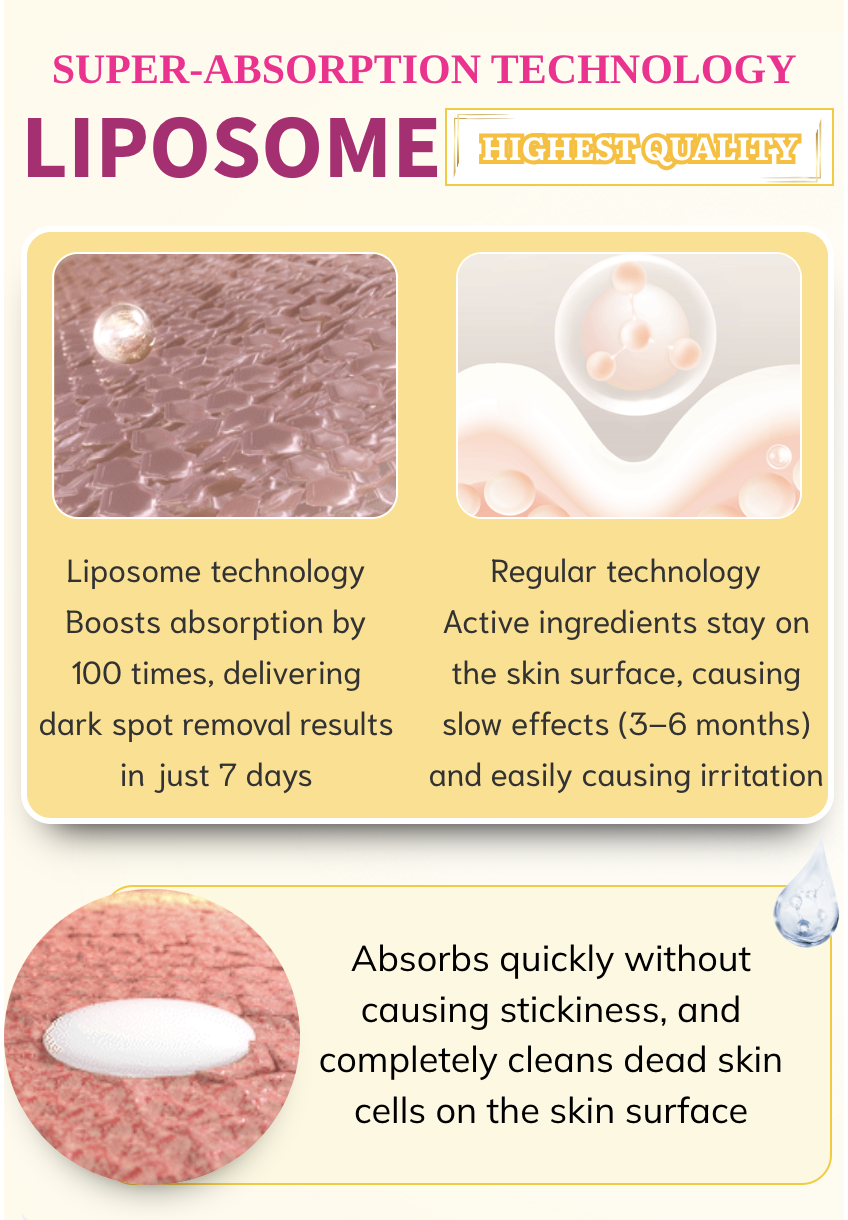 SUPER-ABSORPTION TECHNOLOGY

LIPOSOME

HIGHEST QUALITY

Liposome technology Boosts absorption by 100 times, delivering dark spot removal results in just 7 days

Regular technology Active ingredients stay on the skin surface, causing slow effects (3–6 months) and easily causing irritation

Absorbs quickly without causing stickiness, and completely cleans dead skin cells on the skin surface